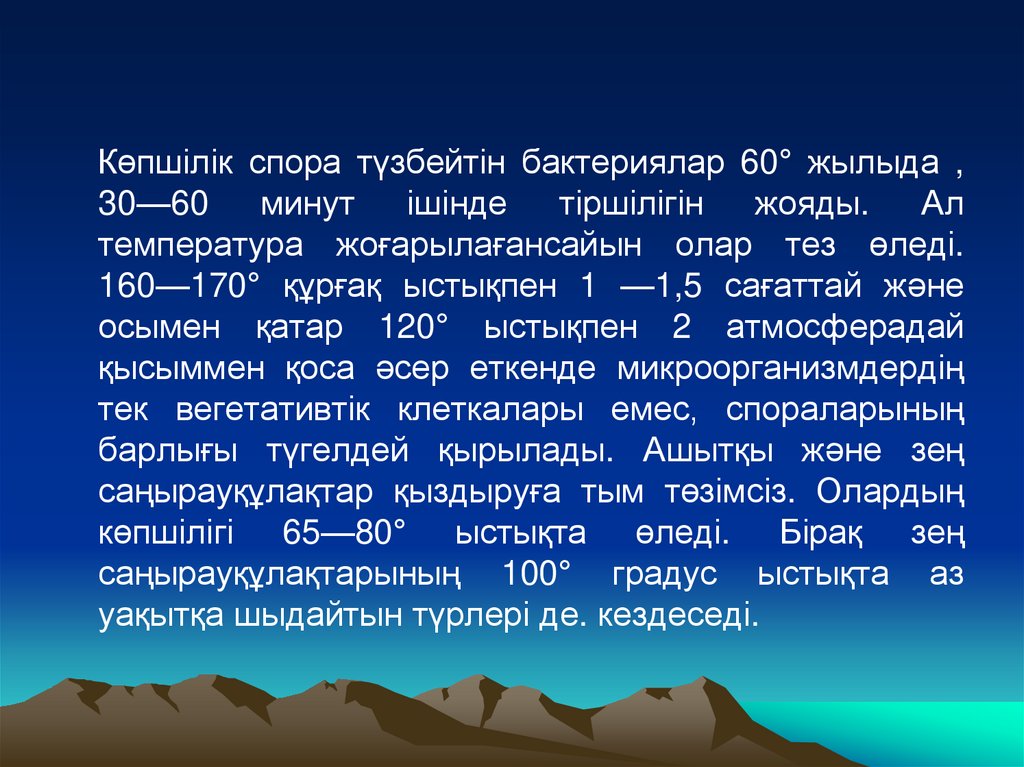 Көпшілік спора түзбейтін бактериялар 60° жылыда , 30—60 минут ішінде тіршілігін жояды. Ал температура жоғарылағансайын олар тез өледі. 160—170° құрғақ ыстықпен 1 —1,5 сағаттай және осымен қатар 120° ыстықпен 2 атмосферадай қысыммен қоса әсер еткенде микроорганизмдердің тек вегетативтік клеткалары емес, спораларының барлығы түгелдей қырылады. Ашытқы және зең саңырауқұлақтар қыздыруға тым төзімсіз. Олардың көпшілігі 65—80° ыстықта өледі. Бірақ зең саңырауқұлақтарының 100° градус ыстықта аз уақытқа шыдайтын түрлері де. кездеседі.